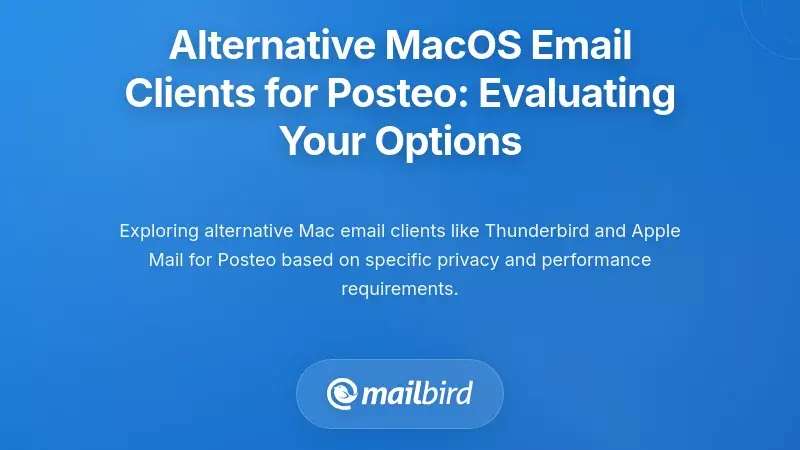 Alternative MacOS Email Clients for Posteo: Evaluating Your Options

Exploring alternative Mac email clients like Thunderbird and Apple Mail for Posteo based on specific privacy and performance requirements.

mailbird